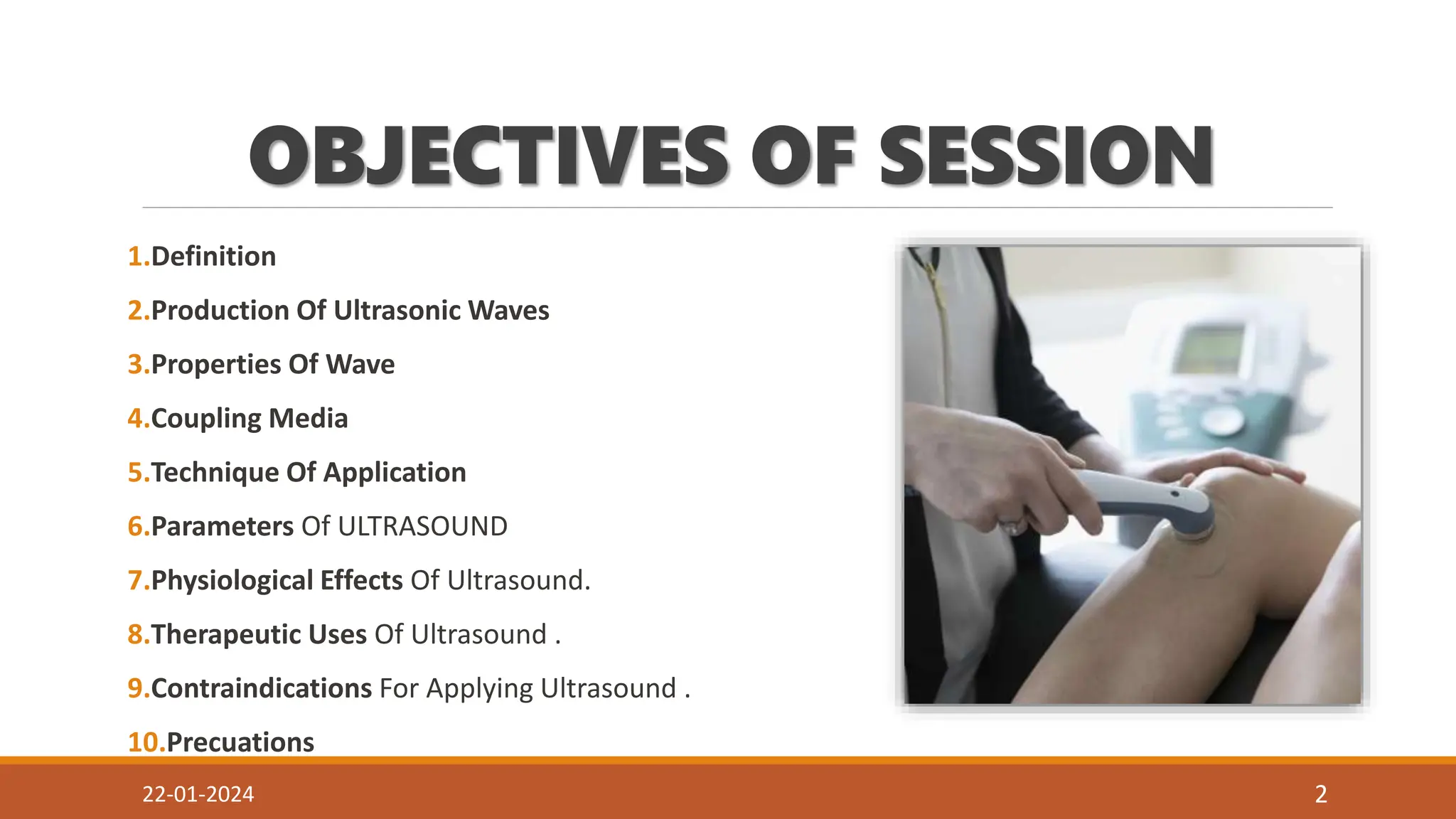 OBJECTIVES OF SESSION

1.Definition

2.Production Of Ultrasonic Waves

3.Properties Of Wave

4.Coupling Media

5.Technique Of Application

6.Parameters Of ULTRASOUND

7.Physiological Effects Of Ultrasound.

8.Therapeutic Uses Of Ultrasound .

9.Contraindications For Applying Ultrasound .

10.Precuations

22-01-2024

2